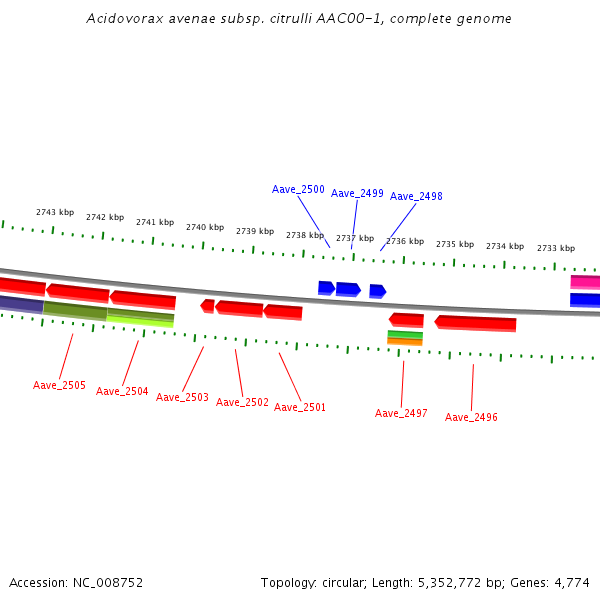 Acidovorax avenae subsp. citrulli AAC00-1, complete genome

Aave_2500 Aave_2499 Aave_2498

2743 kbp 2742 kbp 2741 kbp 2740 kbp 2739 kbp 2738 kbp 2737 kbp 2736 kbp 2735 kbp 2734 kbp 2733 kbp

Aave_2505 Aave_2504 Aave_2503 Aave_2502 Aave_2501 Aave_2497 Aave_2496

Accession: NC_008752

Topology: circular; Length: 5,352,772 bp; Genes: 4,774